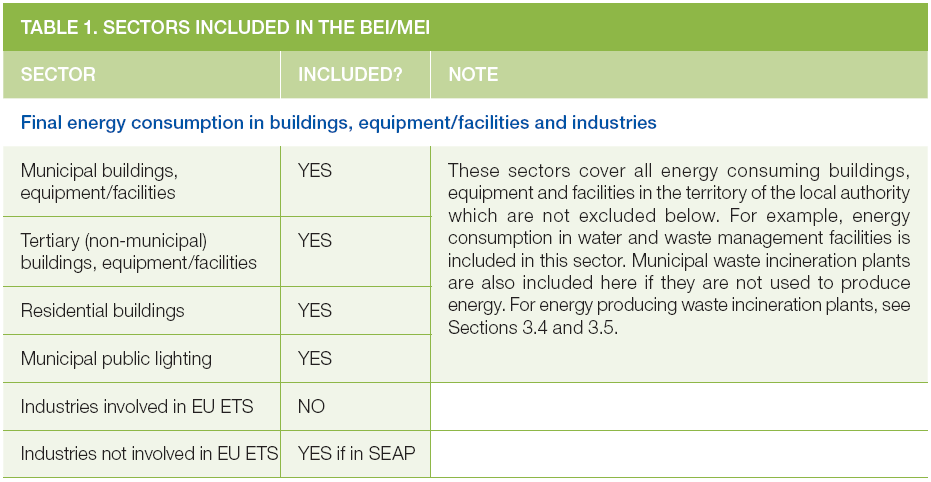 TABLE 1. SECTORS INCLUDED IN THE BEI/MEI

| SECTOR | INCLUDED? | NOTE |
|---|---|---|
| Final energy consumption in buildings, equipment/facilities and industries | | |
| Municipal buildings, equipment/facilities | YES | These sectors cover all energy consuming buildings, equipment and facilities in the territory of the local authority which are not excluded below. For example, energy consumption in water and waste management facilities is included in this sector. Municipal waste incineration plants are also included here if they are not used to produce energy. For energy producing waste incineration plants, see Sections 3.4 and 3.5. |
| Tertiary (non-municipal) buildings, equipment/facilities | YES | |
| Residential buildings | YES | |
| Municipal public lighting | YES | |
| Industries involved in EU ETS | NO | |
| Industries not involved in EU ETS | YES if in SEAP | |